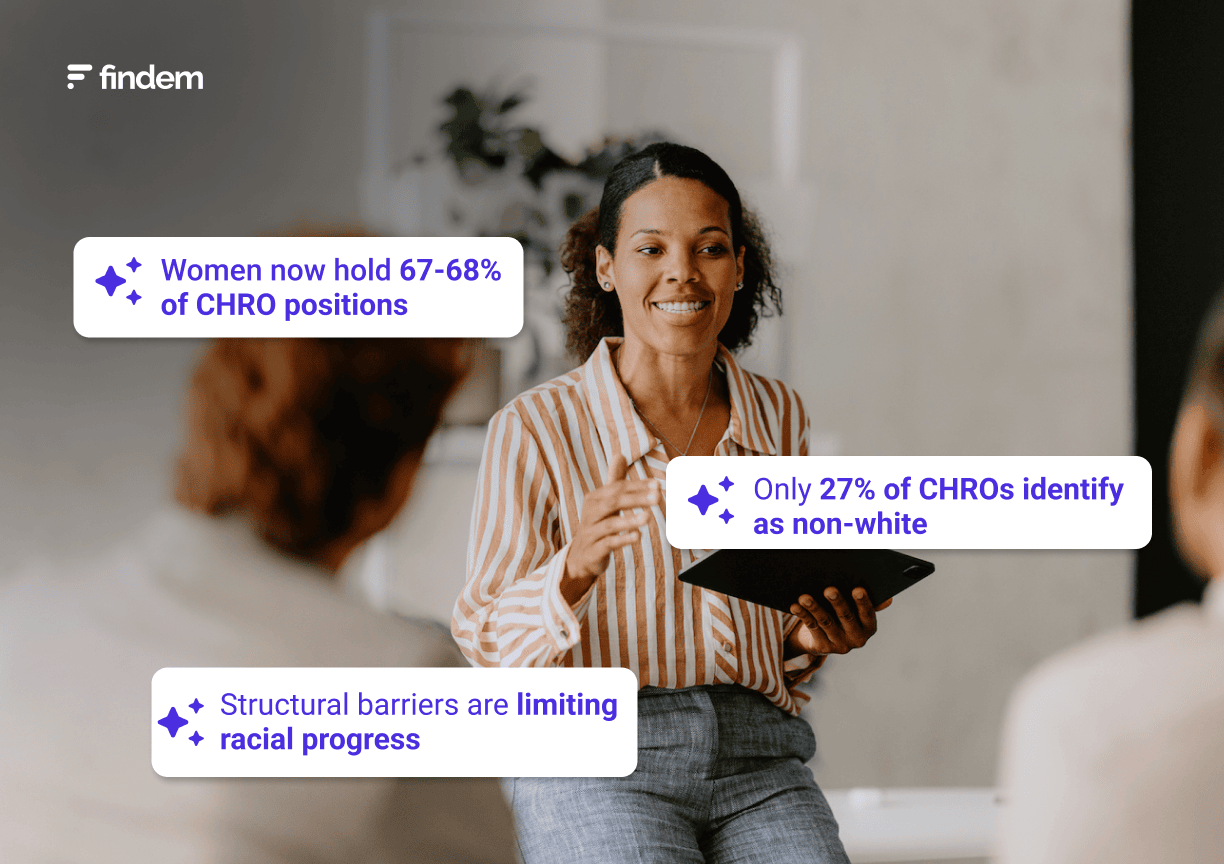 findem

Women now hold 67-68% of CHRO positions

Only 27% of CHROs identify as non-white

Structural barriers are limiting racial progress